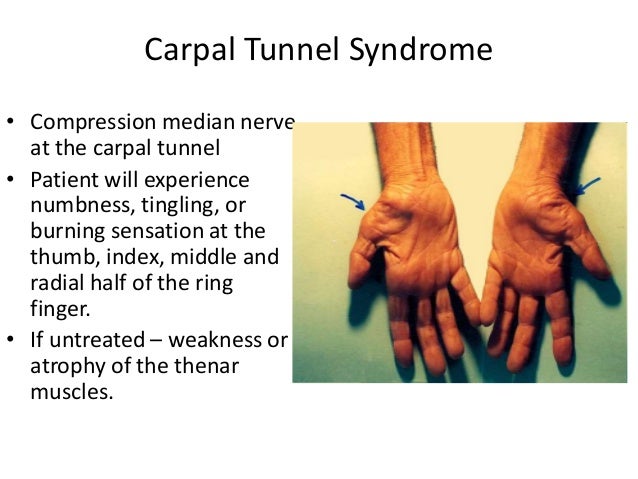 Carpal Tunnel Syndrome

• Compression median nerve at the carpal tunnel
• Patient will experience numbness, tingling, or burning sensation at the thumb, index, middle and radial half of the ring finger.
• If untreated – weakness or atrophy of the thenar muscles.